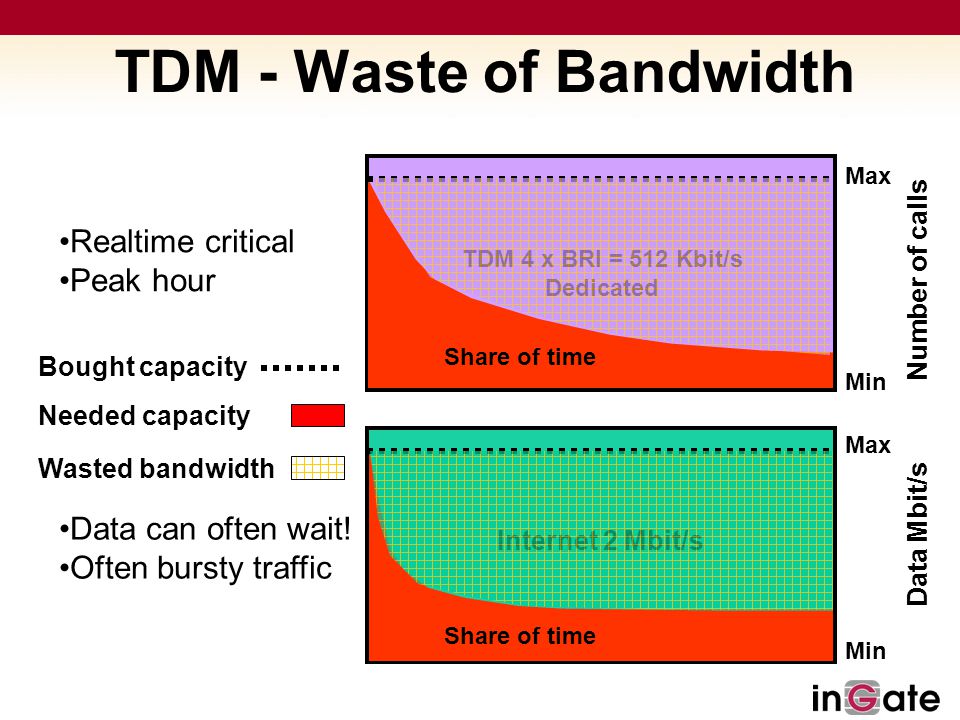 TDM - Waste of Bandwidth

•Realtime critical
•Peak hour

Bought capacity
Needed capacity
Wasted bandwidth

•Data can often wait!
•Often bursty traffic

TDM 4 x BRI = 512 Kbit/s
Dedicated

Share of time

Max
Min
Number of calls

Internet 2 Mbit/s

Share of time

Max
Min
Data Mbit/s

inGate